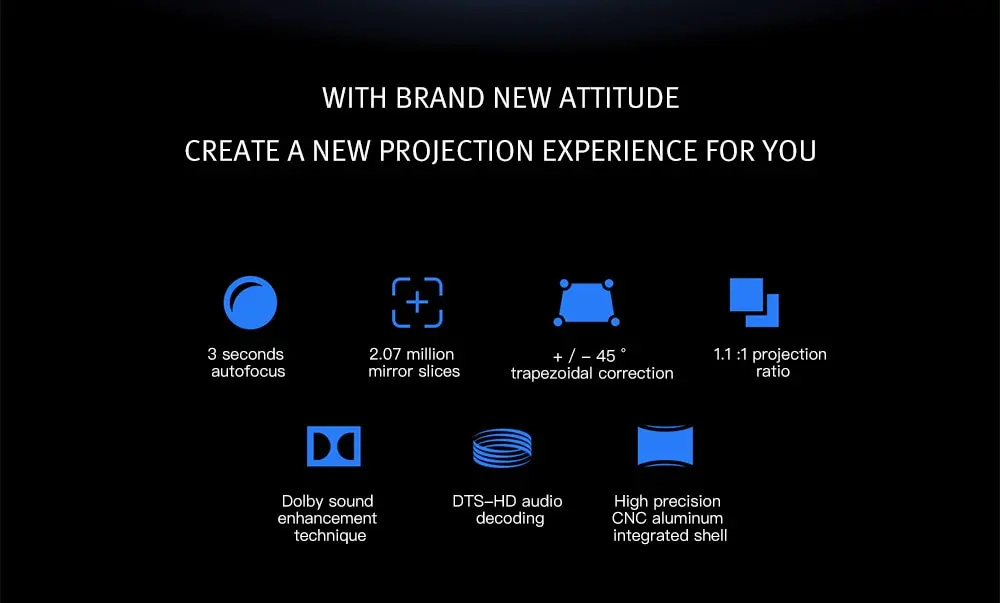 WITH BRAND NEW ATTITUDE

CREATE A NEW PROJECTION EXPERIENCE FOR YOU

3 seconds autofocus

2.07 million mirror slices

+ / − 45 ° trapezoidal correction

1.1 :1 projection ratio

Dolby sound enhancement technique

DTS–HD audio decoding

High precision CNC aluminum integrated shell